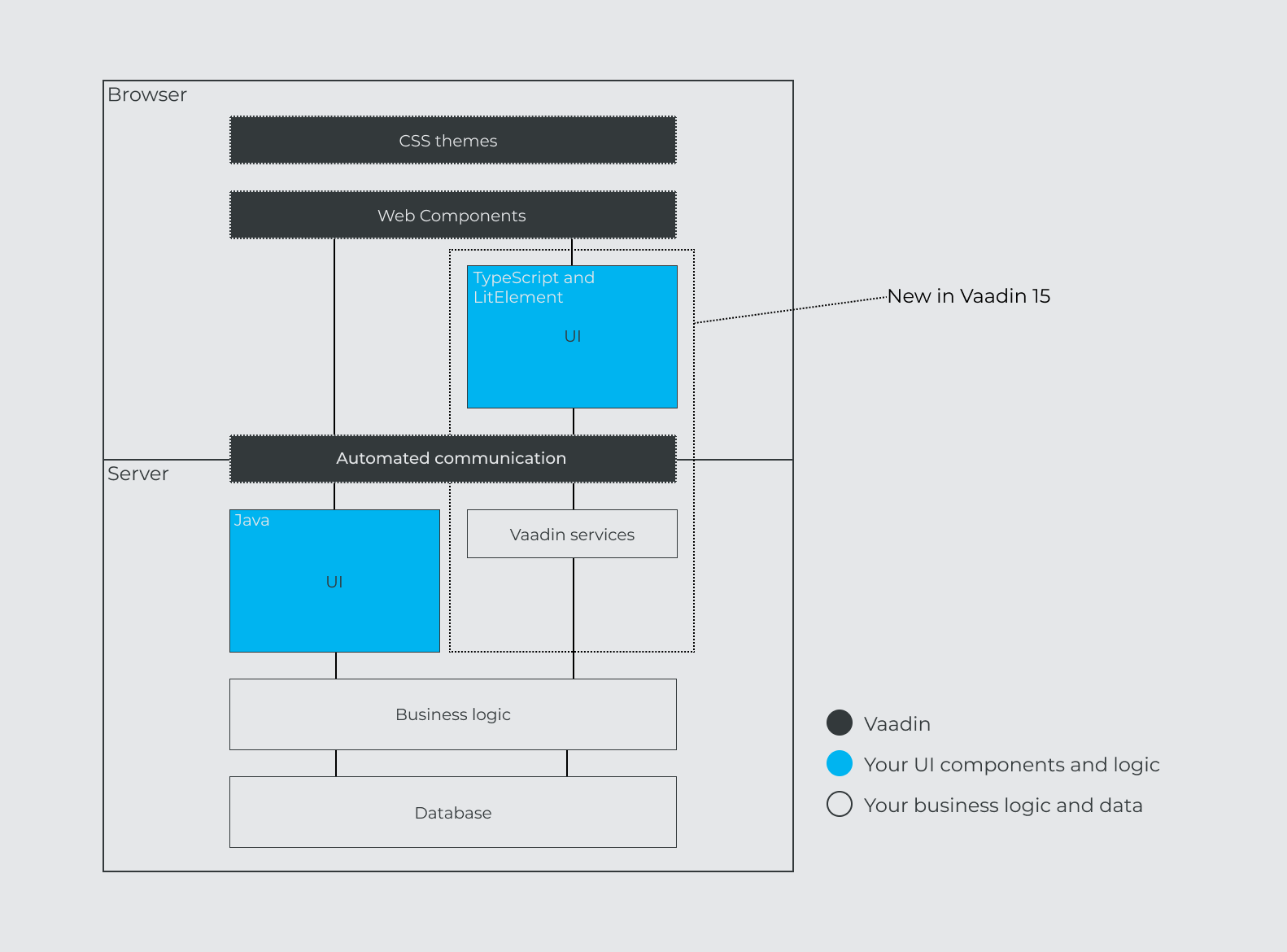 Browser

CSS themes

Web Components

TypeScript and LitElement

UI

New in Vaadin 15

Automated communication

Server

Java

UI

Vaadin services

Business logic

Database

Vaadin

Your UI components and logic

Your business logic and data